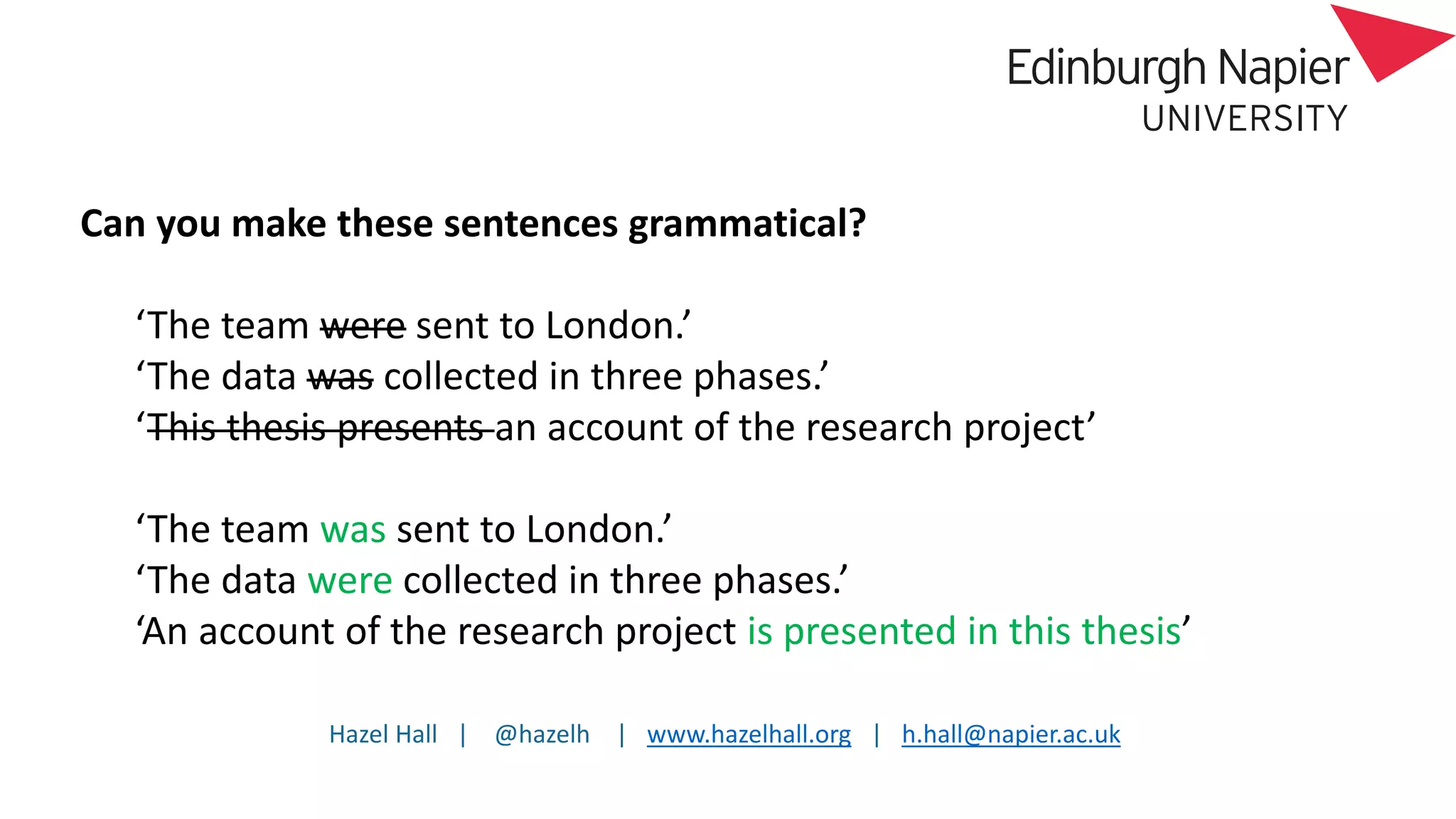 Edinburgh Napier
UNIVERSITY

Can you make these sentences grammatical?

‘The team ~~were~~ sent to London.’
‘The data ~~was~~ collected in three phases.’
‘~~This thesis presents~~ an account of the research project’

‘The team was sent to London.’
‘The data were collected in three phases.’
‘An account of the research project is presented in this thesis’

Hazel Hall | @hazelh | www.hazelhall.org | h.hall@napier.ac.uk